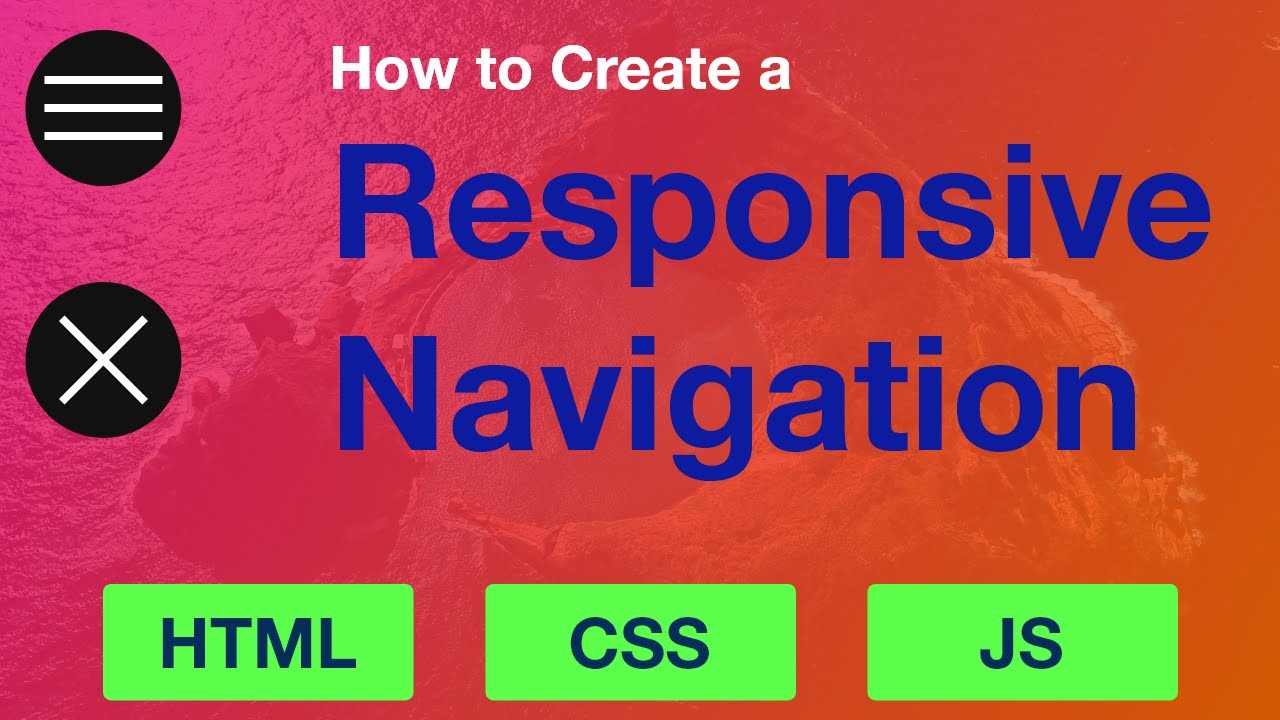 How to Create a
Responsive Navigation

HTML CSS JS